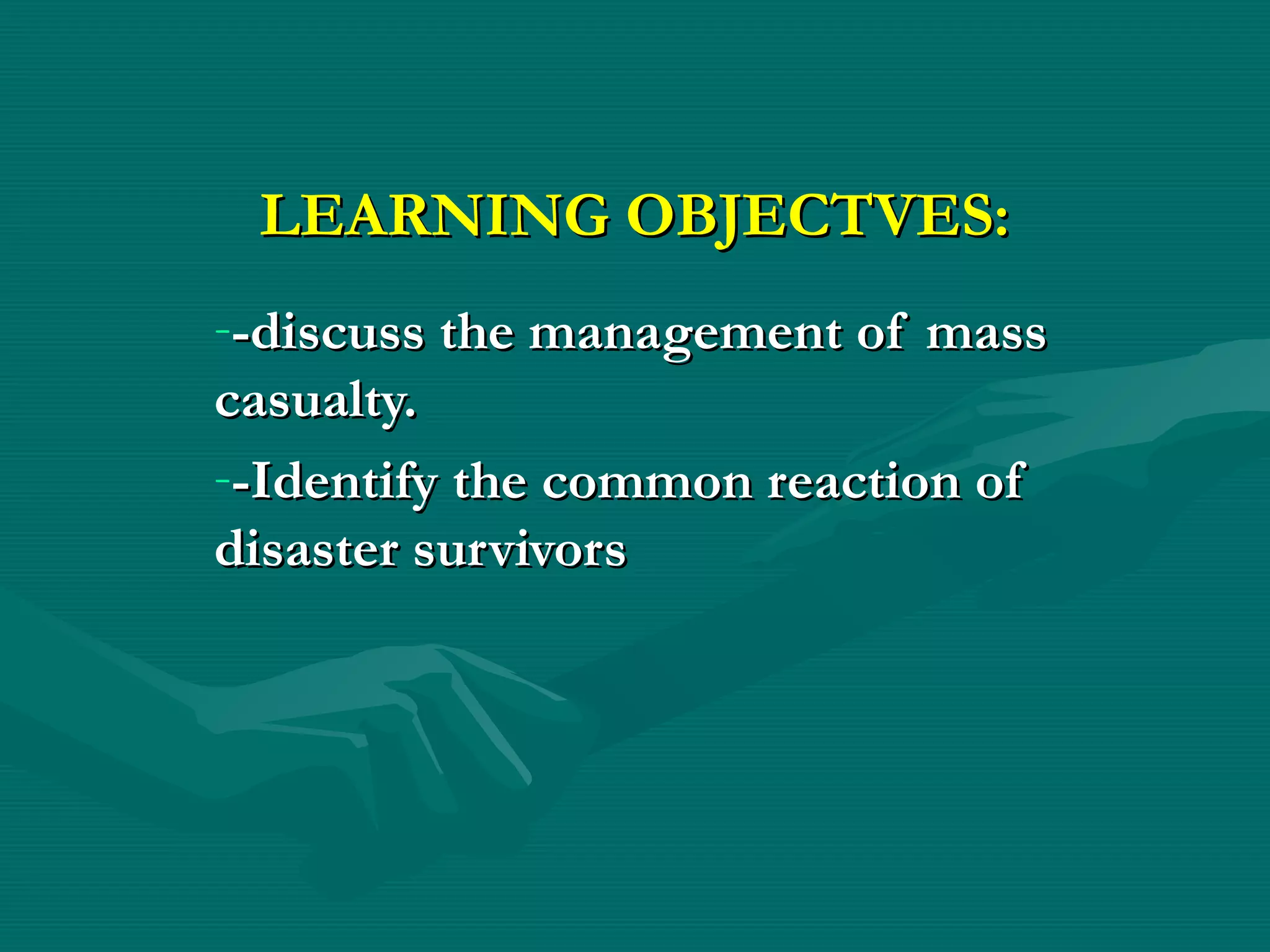 LEARNING OBJECTVES:

--discuss the management of mass casualty.

--Identify the common reaction of disaster survivors